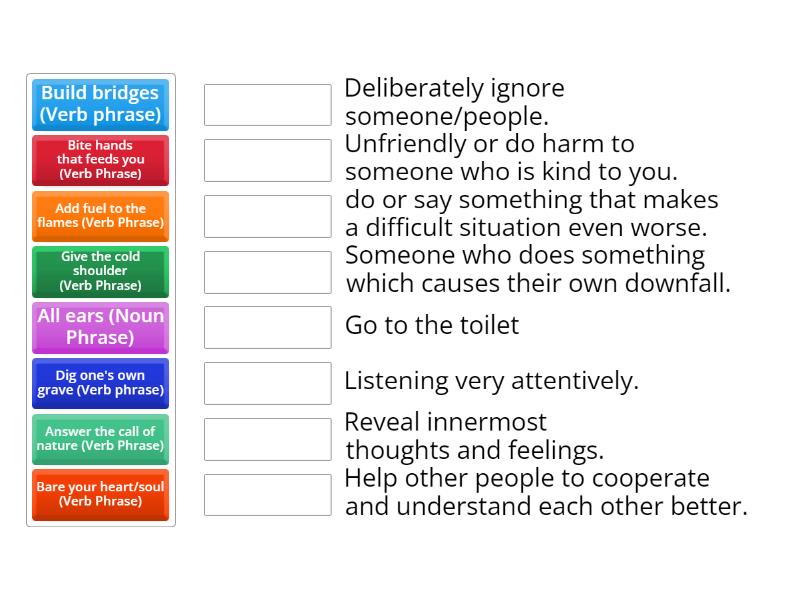 Build bridges (Verb phrase)

Bite hands that feeds you (Verb Phrase)

Add fuel to the flames (Verb Phrase)

Give the cold shoulder (Verb Phrase)

All ears (Noun Phrase)

Dig one's own grave (Verb phrase)

Answer the call of nature (Verb Phrase)

Bare your heart/soul (Verb Phrase)

Deliberately ignore someone/people.

Unfriendly or do harm to someone who is kind to you.

do or say something that makes a difficult situation even worse.

Someone who does something which causes their own downfall.

Go to the toilet

Listening very attentively.

Reveal innermost thoughts and feelings.

Help other people to cooperate and understand each other better.